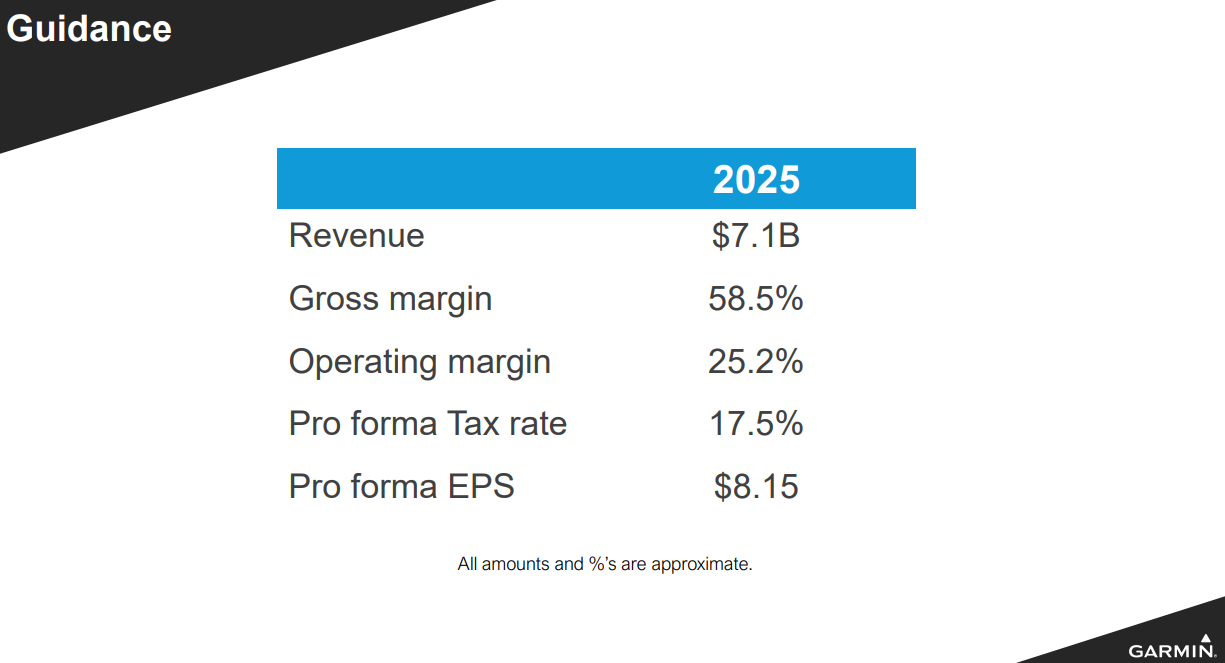 Guidance

| | 2025 |
|---|---|
| Revenue | \$7.1B |
| Gross margin | 58.5% |
| Operating margin | 25.2% |
| Pro forma Tax rate | 17.5% |
| Pro forma EPS | \$8.15 |

All amounts and %'s are approximate.

GARMIN.